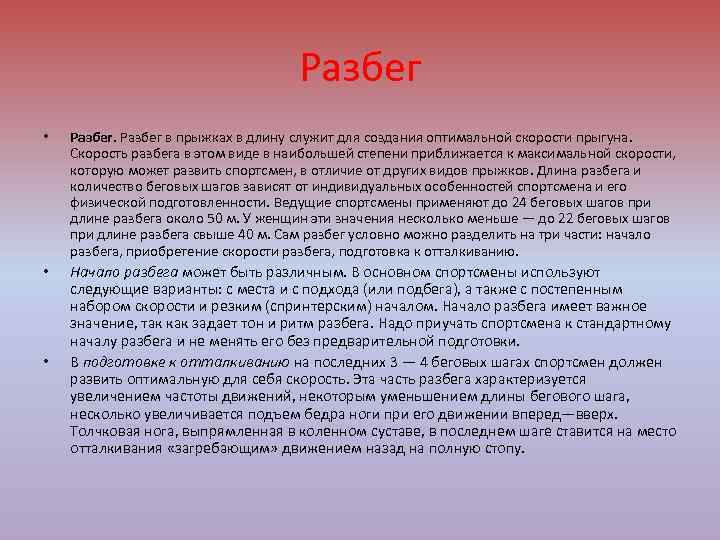 Разбег

• Разбег. Разбег в прыжках в длину служит для создания оптимальной скорости прыгуна. Скорость разбега в этом виде в наибольшей степени приближается к максимальной скорости, которую может развить спортсмен, в отличие от других видов прыжков. Длина разбега и количество беговых шагов зависят от индивидуальных особенностей спортсмена и его физической подготовленности. Ведущие спортсмены применяют до 24 беговых шагов при длине разбега около 50 м. У женщин эти значения несколько меньше — до 22 беговых шагов при длине разбега свыше 40 м. Сам разбег условно можно разделить на три части: начало разбега, приобретение скорости разбега, подготовка к отталкиванию.

• Начало разбега может быть различным. В основном спортсмены используют следующие варианты: с места и с подхода (или подбега), а также с постепенным набором скорости и резким (спринтерским) началом. Начало разбега имеет важное значение, так как задает тон и ритм разбега. Надо приучать спортсмена к стандартному началу разбега и не менять его без предварительной подготовки.

• В подготовке к отталкиванию на последних 3 — 4 беговых шагах спортсмен должен развить оптимальную для себя скорость. Эта часть разбега характеризуется увеличением частоты движений, некоторым уменьшением длины бегового шага, несколько увеличивается подъем бедра ноги при его движении вперед—вверх. Толчковая нога, выпрямленная в коленном суставе, в последнем шаге ставится на место отталкивания «загребающим» движением назад на полную стопу.